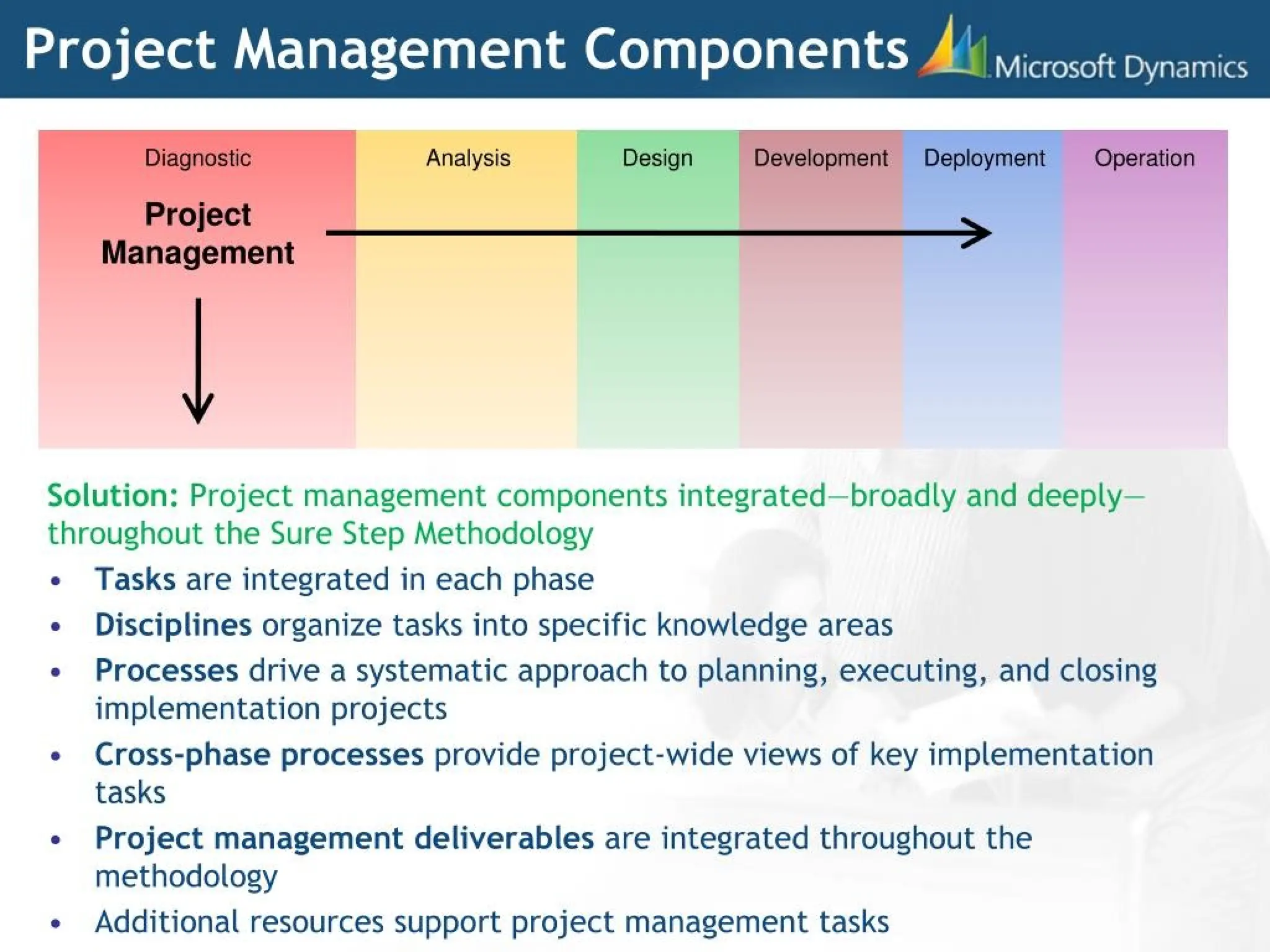 Project Management Components

Microsoft Dynamics

Diagnostic

Analysis

Design

Development

Deployment

Operation

Project Management

Solution: Project management components integrated—broadly and deeply—throughout the Sure Step Methodology

• Tasks are integrated in each phase
• Disciplines organize tasks into specific knowledge areas
• Processes drive a systematic approach to planning, executing, and closing implementation projects
• Cross-phase processes provide project-wide views of key implementation tasks
• Project management deliverables are integrated throughout the methodology
• Additional resources support project management tasks